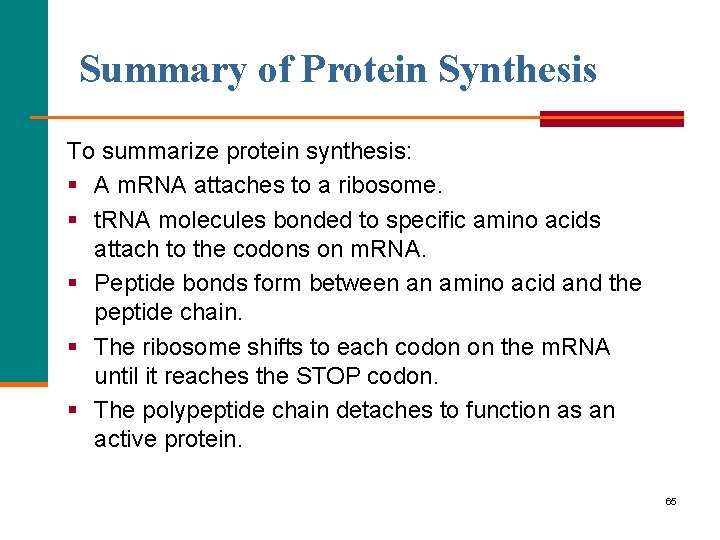 Summary of Protein Synthesis

To summarize protein synthesis:

- A mRNA attaches to a ribosome.
- tRNA molecules bonded to specific amino acids attach to the codons on mRNA.
- Peptide bonds form between an amino acid and the peptide chain.
- The ribosome shifts to each codon on the mRNA until it reaches the STOP codon.
- The polypeptide chain detaches to function as an active protein.

65